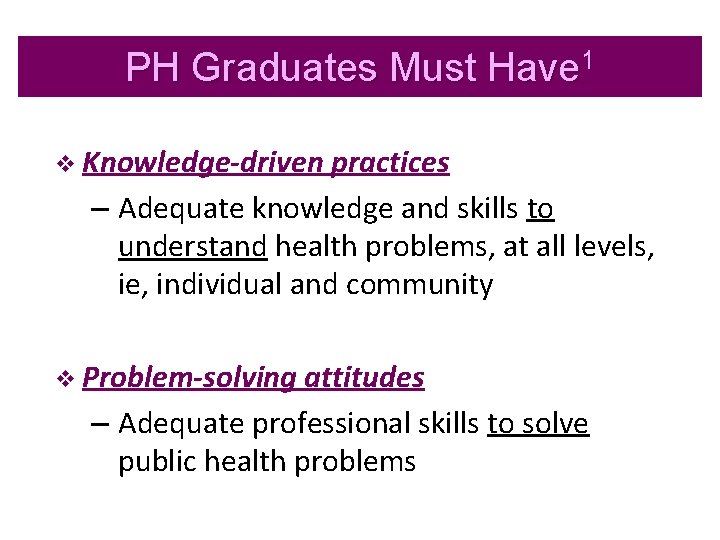 PH Graduates Must Have$^1$

❖ Knowledge-driven practices

– Adequate knowledge and skills to understand health problems, at all levels, ie, individual and community

❖ Problem-solving attitudes

– Adequate professional skills to solve public health problems